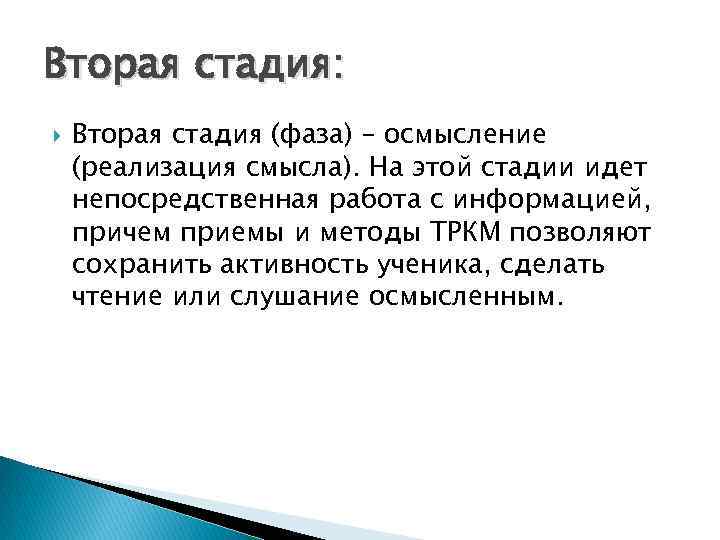 Вторая стадия:

Вторая стадия (фаза) – осмысление (реализация смысла). На этой стадии идет непосредственная работа с информацией, причем приемы и методы ТРКМ позволяют сохранить активность ученика, сделать чтение или слушание осмысленным.